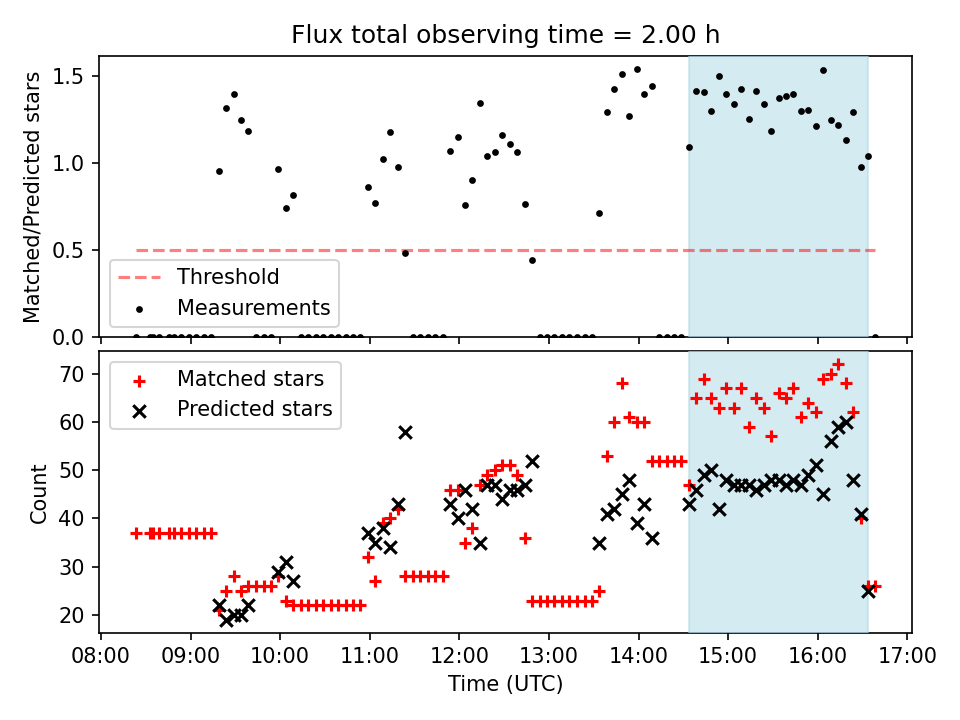 Flux total observing time = 2.00 h

Matched/Predicted stars

1.5
1.0
0.5
0.0

Threshold
Measurements

Matched stars
Predicted stars

Count

70
60
50
40
30
20

08:00 09:00 10:00 11:00 12:00 13:00 14:00 15:00 16:00 17:00

Time (UTC)